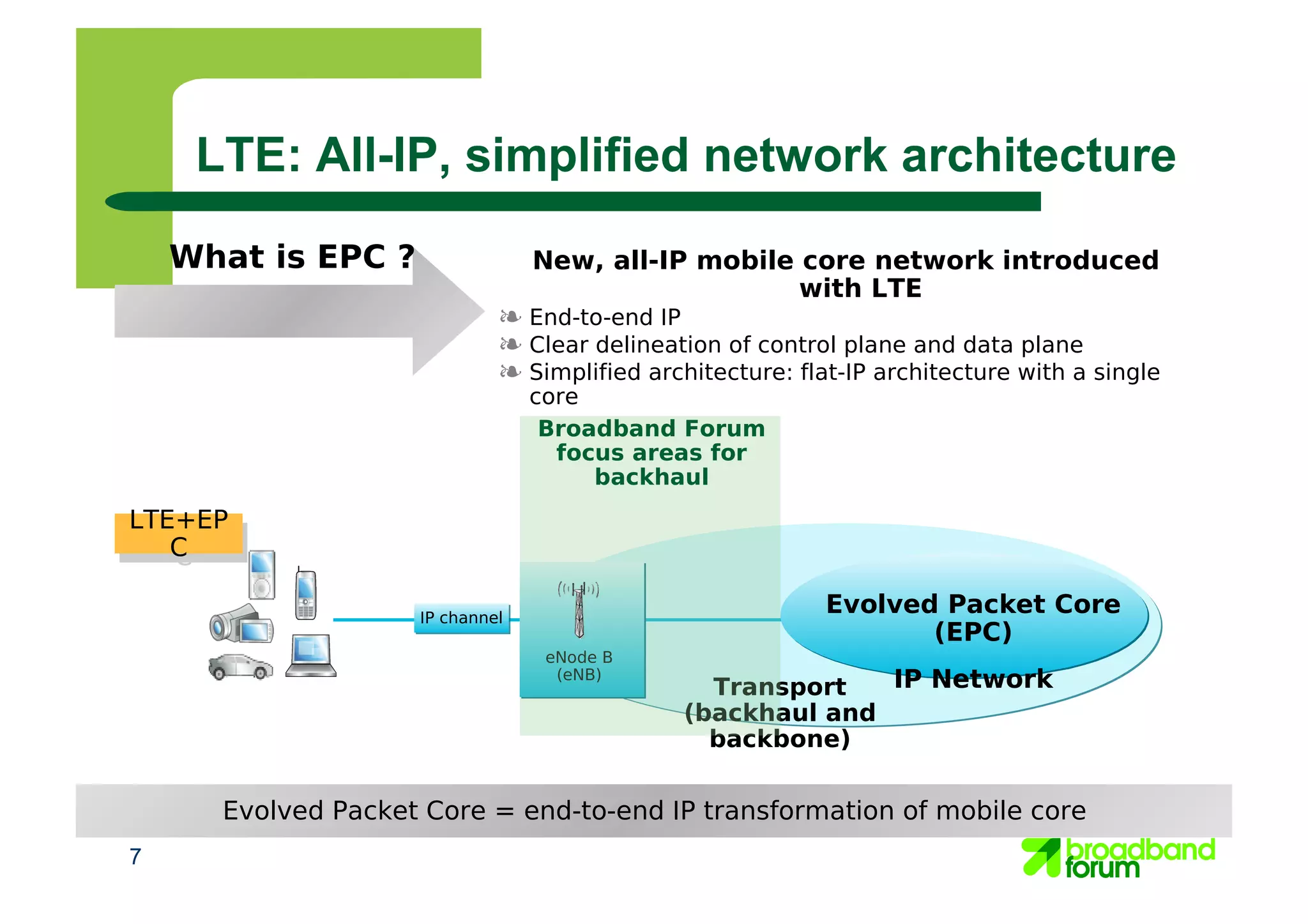 LTE: All-IP, simplified network architecture

What is EPC ?

New, all-IP mobile core network introduced with LTE

❧ End-to-end IP
❧ Clear delineation of control plane and data plane
❧ Simplified architecture: flat-IP architecture with a single core

Broadband Forum focus areas for backhaul

LTE+EPC

IP channel

eNode B (eNB)

Evolved Packet Core (EPC)

IP Network

Transport (backhaul and backbone)

Evolved Packet Core = end-to-end IP transformation of mobile core

7

broadband forum